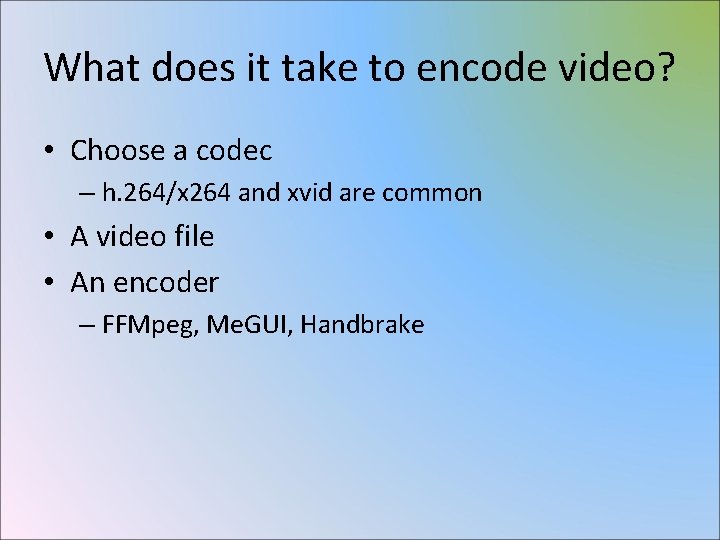 What does it take to encode video?

• Choose a codec
– h.264/x264 and xvid are common
• A video file
• An encoder
– FFMpeg, MeGUI, Handbrake